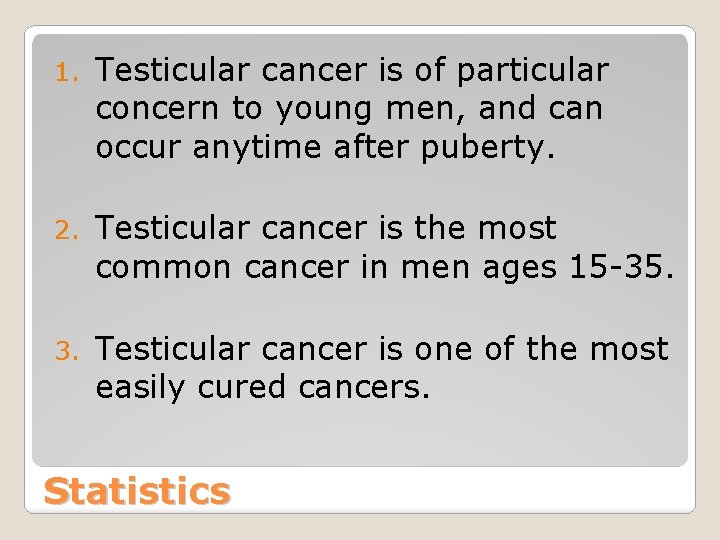 1. Testicular cancer is of particular concern to young men, and can occur anytime after puberty.

2. Testicular cancer is the most common cancer in men ages 15-35.

3. Testicular cancer is one of the most easily cured cancers.

Statistics